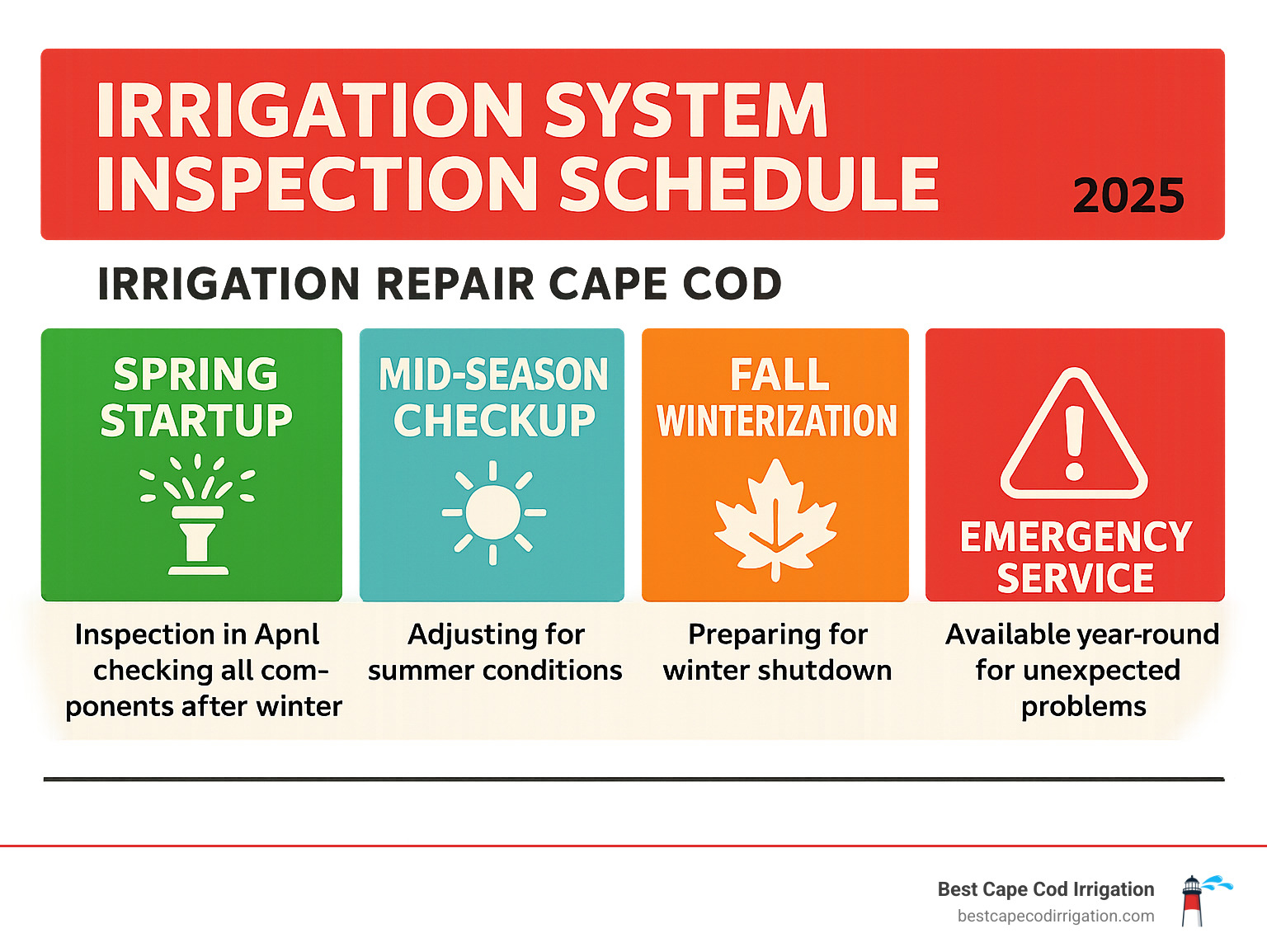 IRRIGATION SYSTEM INSPECTION SCHEDULE

2025

IRRIGATION REPAIR CAPE COD

SPRING STARTUP

Inspection in Apnl checking all components after winter

MID-SEASON CHECKUP

Adjusting for summer conditions

FALL WINTERIZATION

Preparing for winter shutdown

EMERGENCY SERVICE

Available year-round for unexpected problems

Best Cape Cod Irrigation
bestcapecodirrigation.com